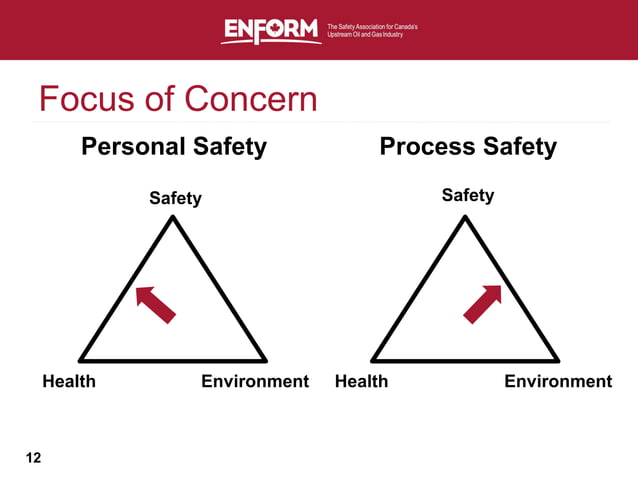 ENFORM The Safety Association for Canada's Upstream Oil and Gas Industry

Focus of Concern

Personal Safety

Safety

Health

Environment

Process Safety

Safety

Health

Environment

12